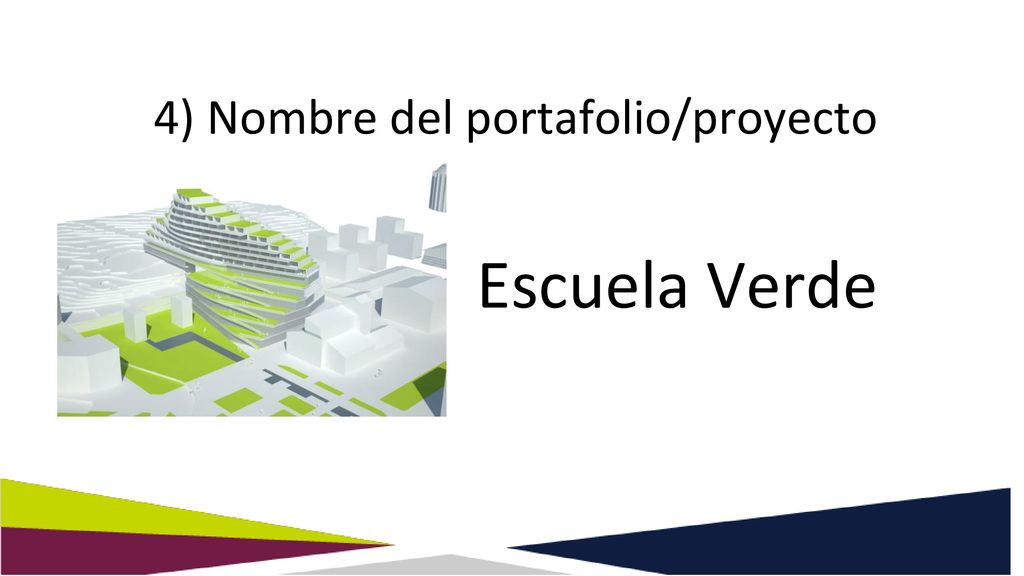 4) Nombre del portafolio/proyecto

Escuela Verde